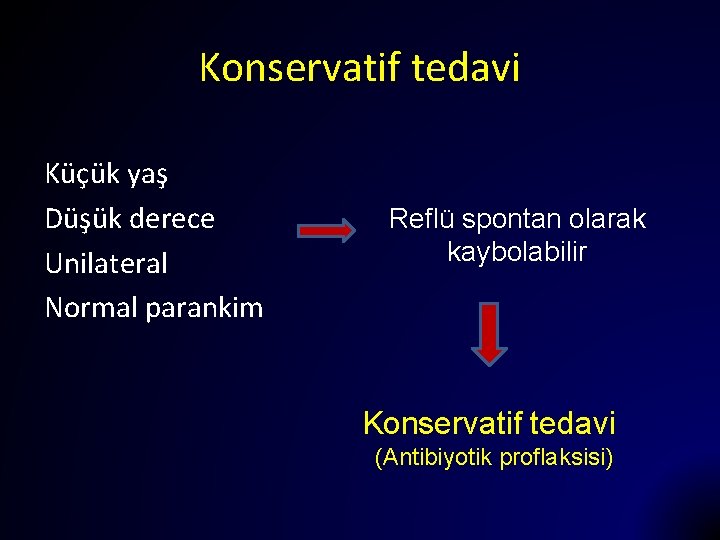 Konservatif tedavi

Küçük yaş
Düşük derece
Unilateral
Normal parankim

Reflü spontan olarak kaybolabilir

Konservatif tedavi
(Antibiyotik proflaksisi)